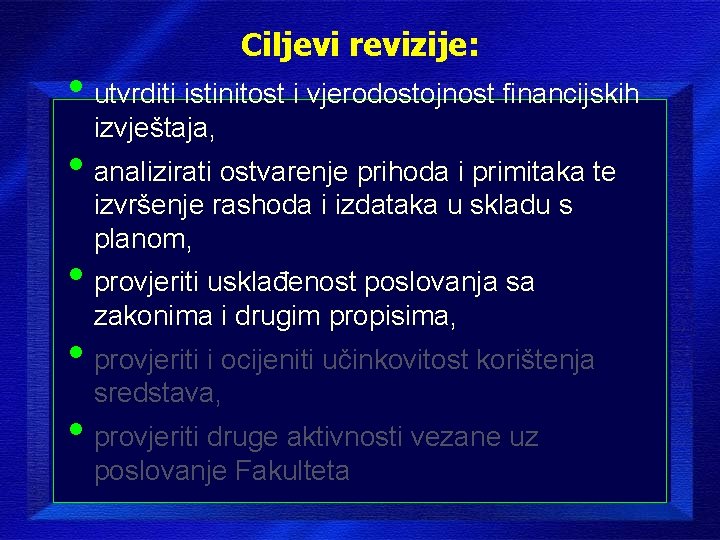 Ciljevi revizije:

• utvrditi istinitost i vjerodostojnost financijskih izvještaja,

• analizirati ostvarenje prihoda i primitaka te izvršenje rashoda i izdataka u skladu s planom,

• provjeriti usklađenost poslovanja sa zakonima i drugim propisima,

• provjeriti i ocijeniti učinkovitost korištenja sredstava,

• provjeriti druge aktivnosti vezane uz poslovanje Fakulteta